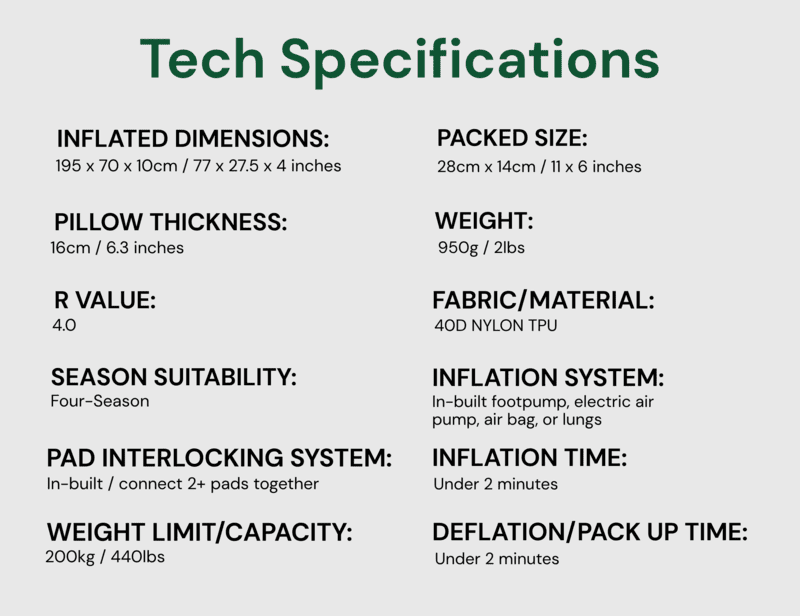 Tech Specifications

INFLATED DIMENSIONS:
195 x 70 x 10cm / 77 x 27.5 x 4 inches

PILLOW THICKNESS:
16cm / 6.3 inches

R VALUE:
4.0

SEASON SUITABILITY:
Four-Season

PAD INTERLOCKING SYSTEM:
In-built / connect 2+ pads together

WEIGHT LIMIT/CAPACITY:
200kg / 440lbs

PACKED SIZE:
28cm x 14cm / 11 x 6 inches

WEIGHT:
950g / 2lbs

FABRIC/MATERIAL:
40D NYLON TPU

INFLATION SYSTEM:
In-built footpump, electric air pump, air bag, or lungs

INFLATION TIME:
Under 2 minutes

DEFLATION/PACK UP TIME:
Under 2 minutes